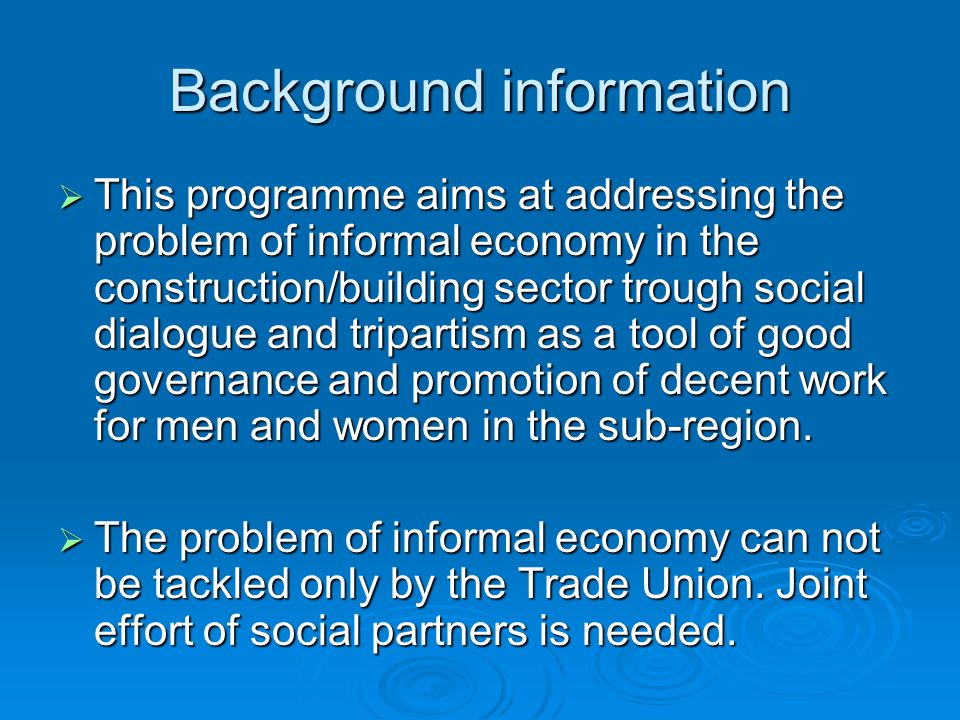 Background information

➢ This programme aims at addressing the problem of informal economy in the construction/building sector trough social dialogue and tripartism as a tool of good governance and promotion of decent work for men and women in the sub-region.

➢ The problem of informal economy can not be tackled only by the Trade Union. Joint effort of social partners is needed.